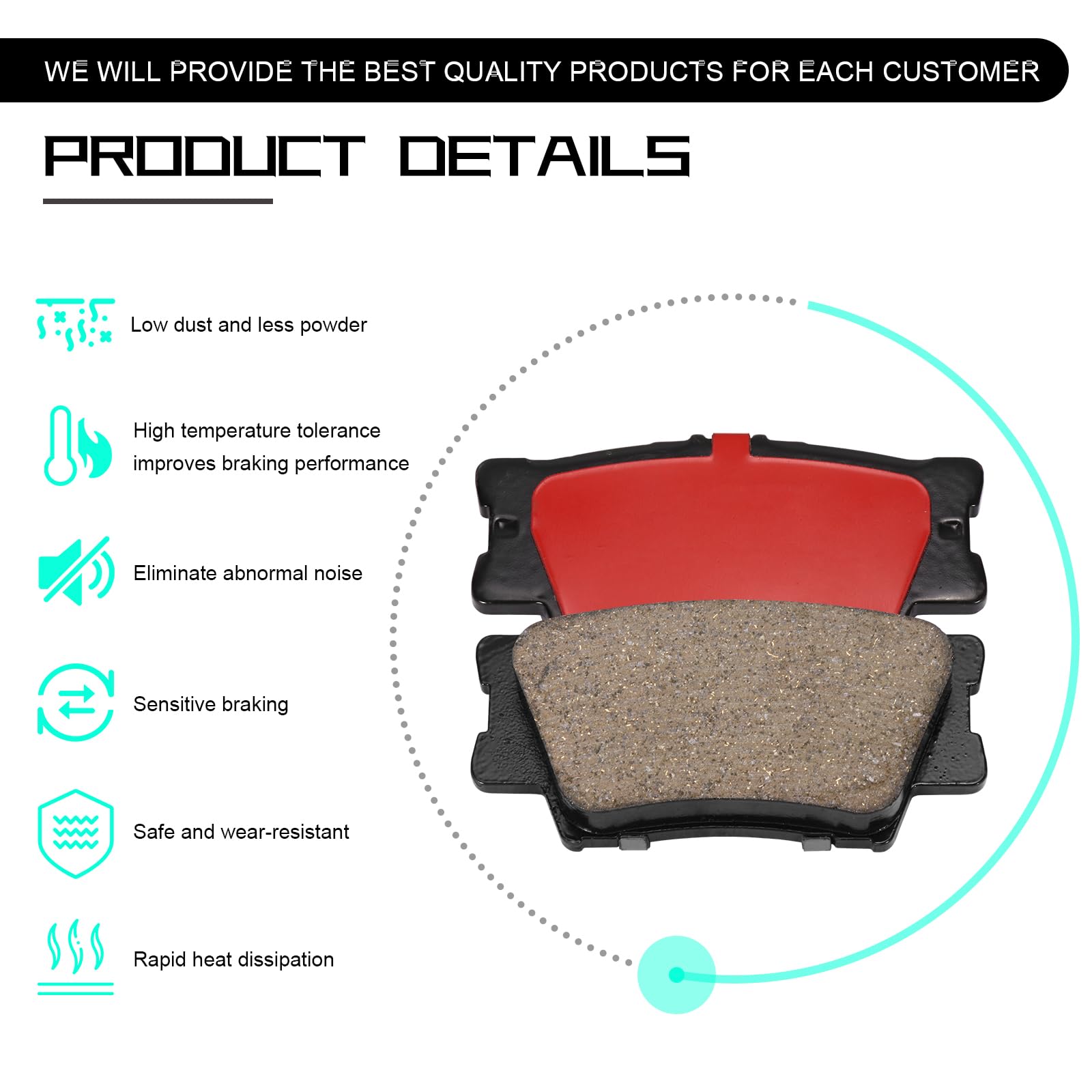 WE WILL PROVIDE THE BEST QUALITY PRODUCTS FOR EACH CUSTOMER

PRODUCT DETAILS

Low dust and less powder

High temperature tolerance improves braking performance

Eliminate abnormal noise

Sensitive braking

Safe and wear-resistant

Rapid heat dissipation